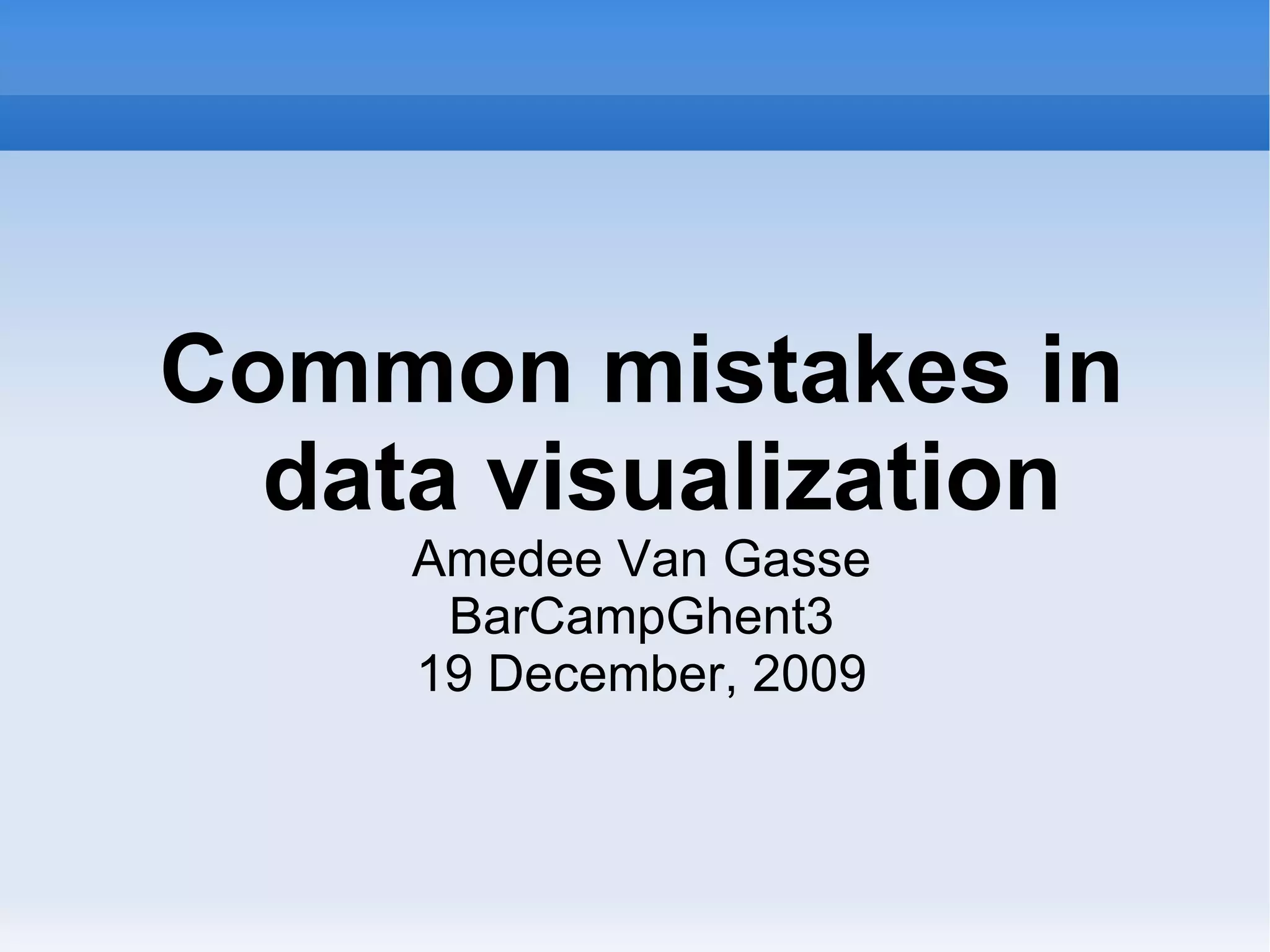 Common mistakes in data visualization

Amedee Van Gasse
BarCampGhent3
19 December, 2009